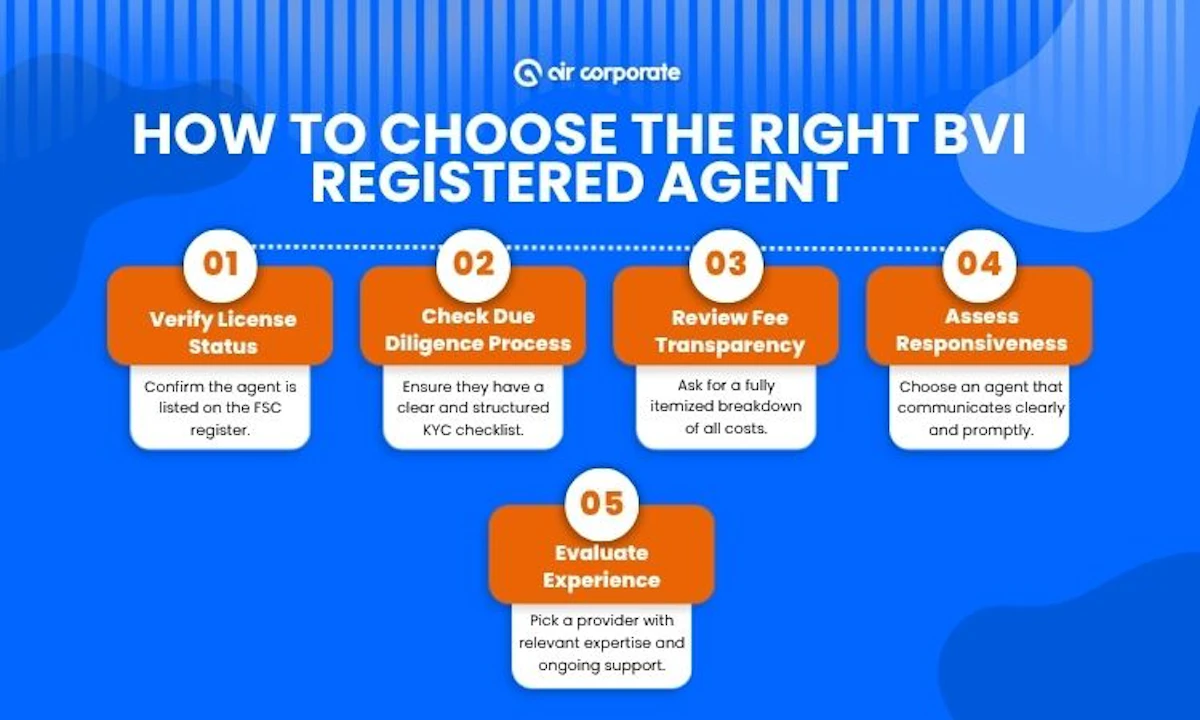 air corporate

HOW TO CHOOSE THE RIGHT BVI REGISTERED AGENT

01
Verify License Status
Confirm the agent is listed on the FSC register.

02
Check Due Diligence Process
Ensure they have a clear and structured KYC checklist.

03
Review Fee Transparency
Ask for a fully itemized breakdown of all costs.

04
Assess Responsiveness
Choose an agent that communicates clearly and promptly.

05
Evaluate Experience
Pick a provider with relevant expertise and ongoing support.